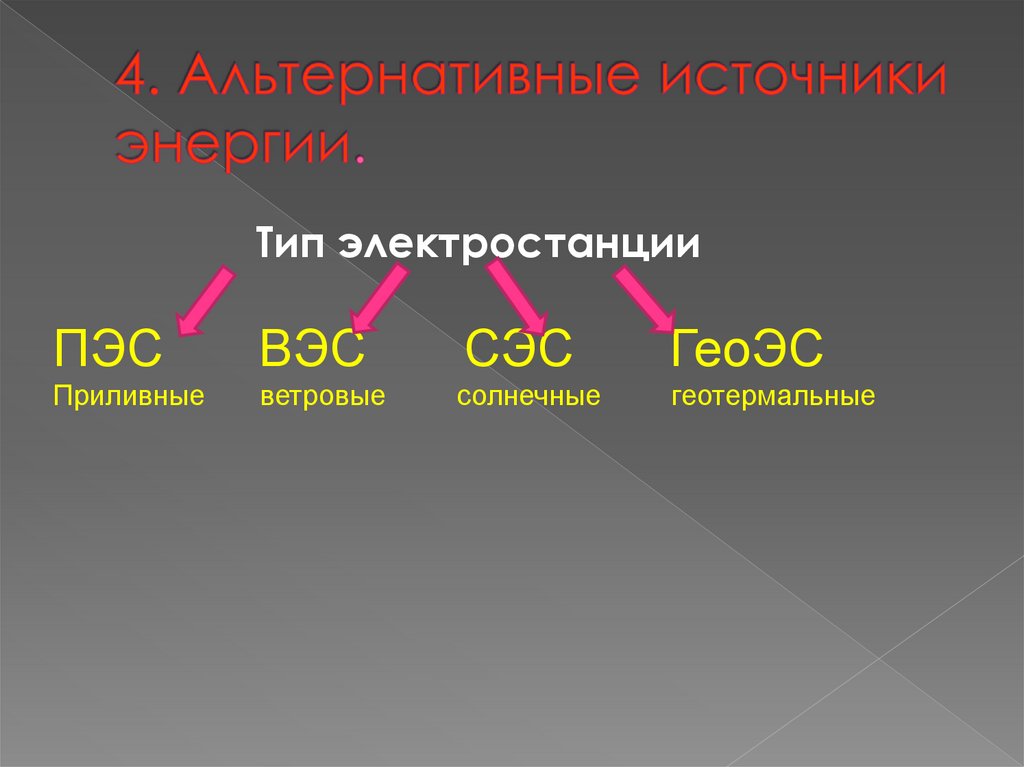 4. Альтернативные источники энергии.

Тип электростанции

ПЭС
Приливные

ВЭС
ветровые

СЭС
солнечные

ГеоЭС
геотермальные